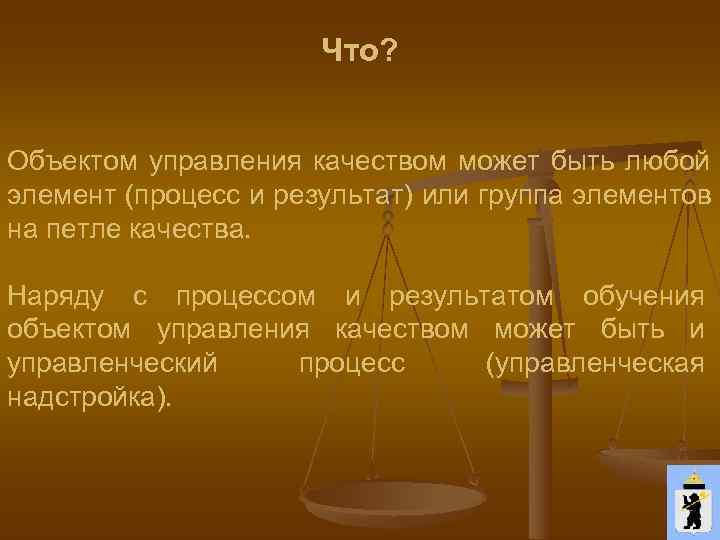 Что?

Объектом управления качеством может быть любой элемент (процесс и результат) или группа элементов на петле качества.

Наряду с процессом и результатом обучения объектом управления качеством может быть и управленческий процесс (управленческая надстройка).